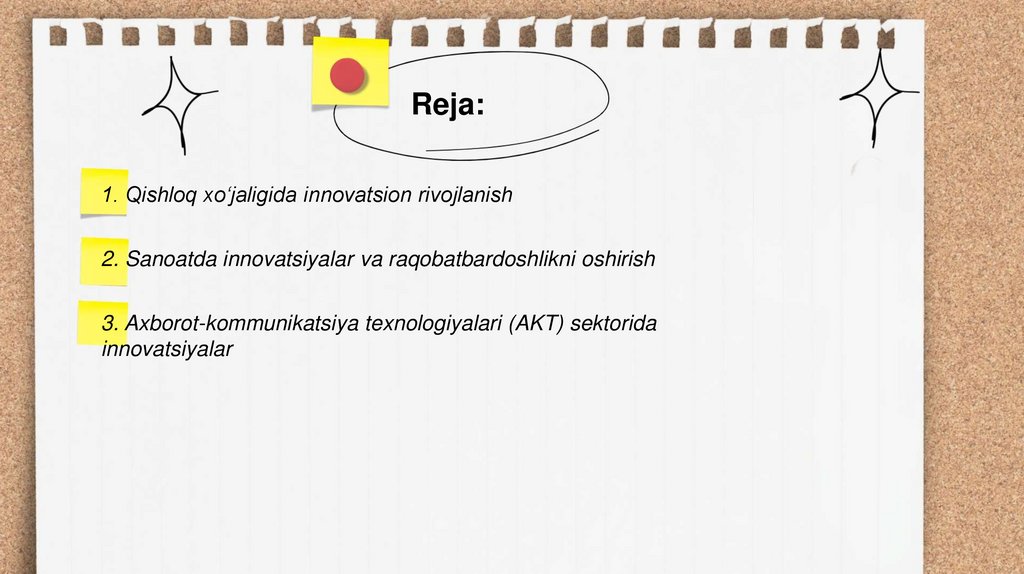 Reja:

1. Qishloq xo‘jaligida innovatsion rivojlanish

2. Sanoatda innovatsiyalar va raqobatbardoshlikni oshirish

3. Axborot-kommunikatsiya texnologiyalari (AKT) sektorida innovatsiyalar